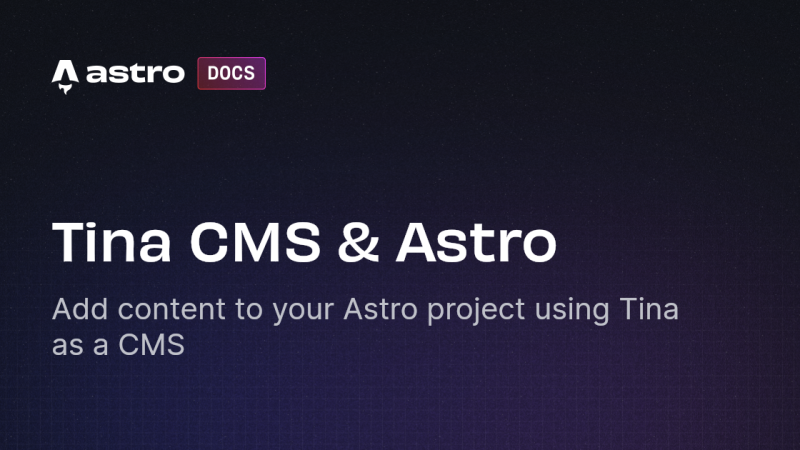 astro DOCS

Tina CMS & Astro

Add content to your Astro project using Tina as a CMS